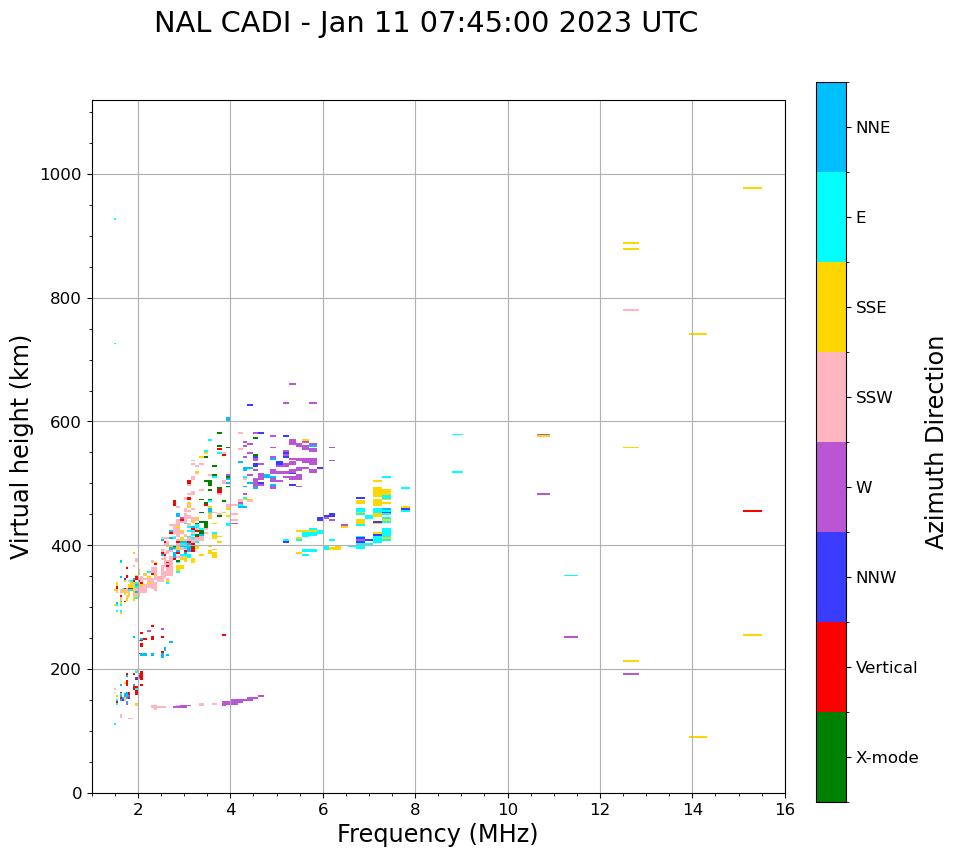 NAL CADI - Jan 11 07:45:00 2023 UTC

Virtual height (km)

1000
800
600
400
200
0

2
4
6
8
10
12
14
16

Frequency (MHz)

NNE
E
SSE
SSW
W
NNW
Vertical
X-mode

Azimuth Direction